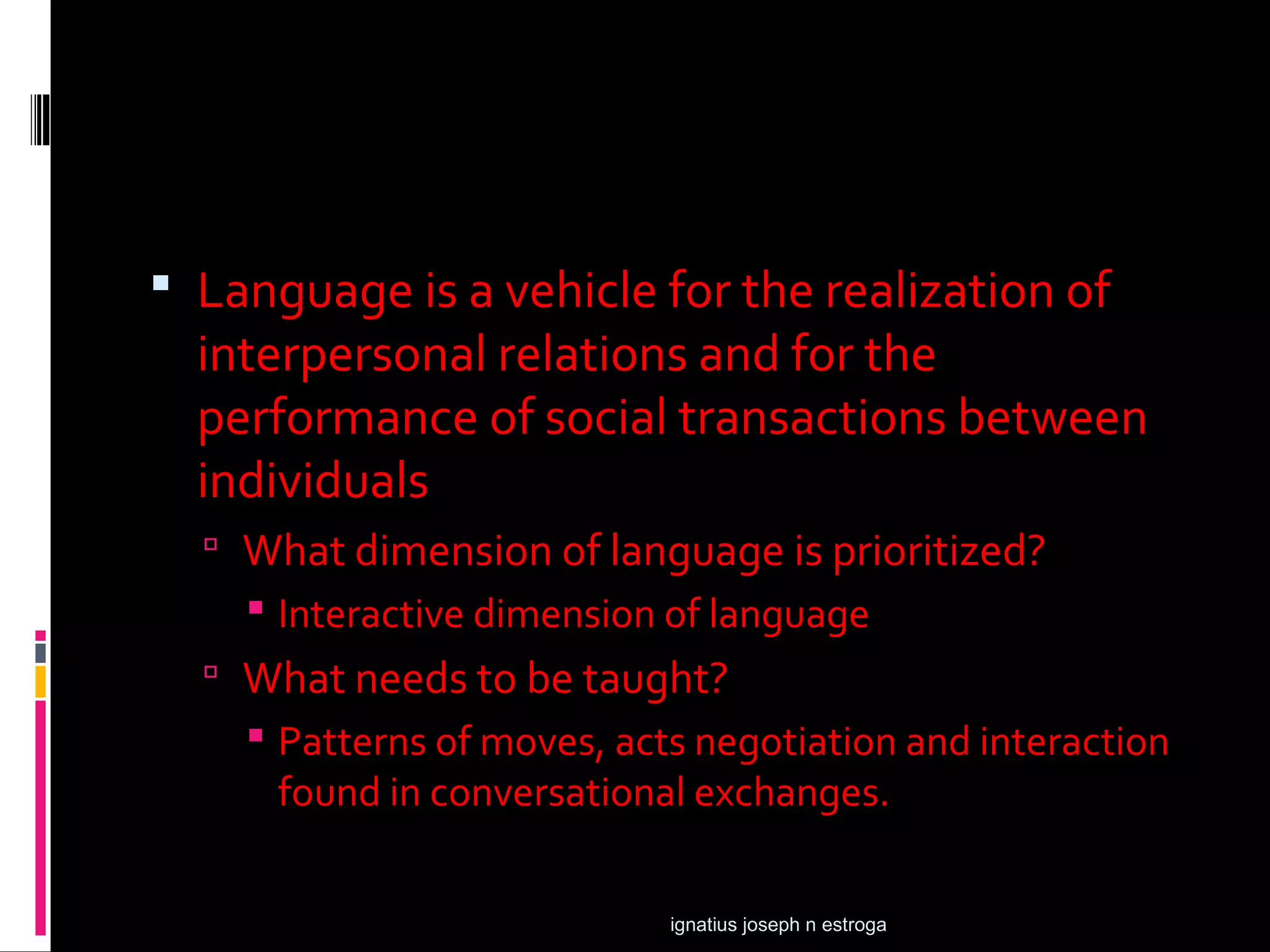 Language is a vehicle for the realization of interpersonal relations and for the performance of social transactions between individuals

What dimension of language is prioritized?

Interactive dimension of language

What needs to be taught?

Patterns of moves, acts negotiation and interaction found in conversational exchanges.

ignatius joseph n estroga